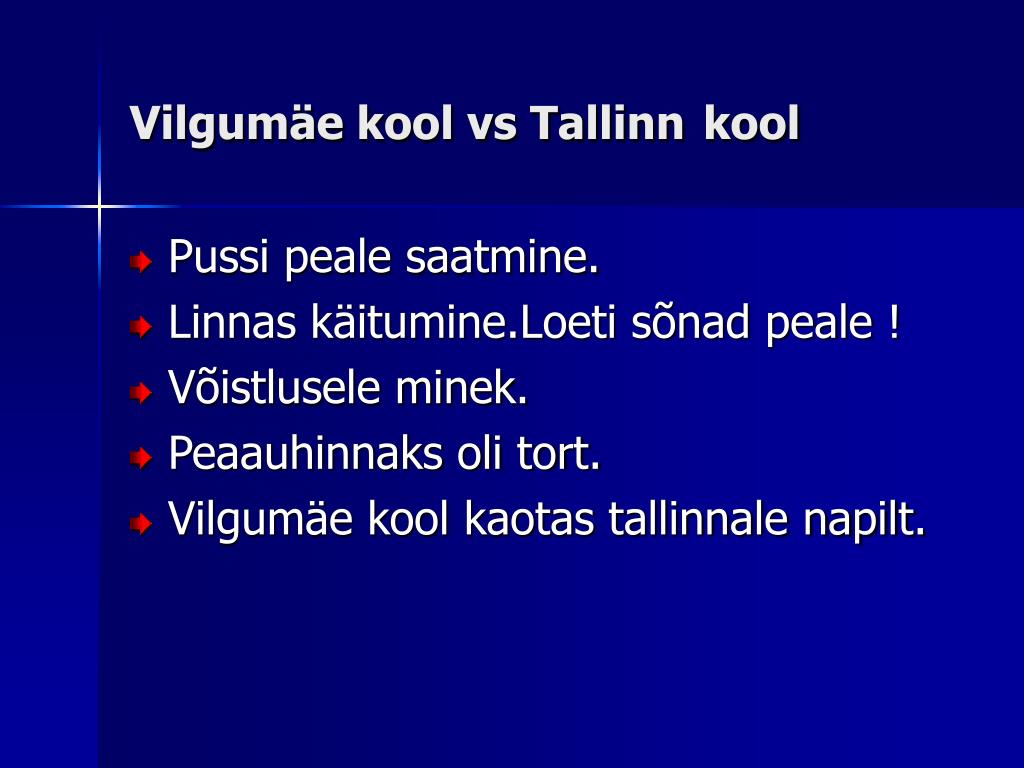 Vilgumäe kool vs Tallinn kool

Pussi peale saatmine.
Linnas käitumine.Loeti sõnad peale !
Võistlusele minek.
Peaauhinnaks oli tort.
Vilgumäe kool kaotas tallinnale napilt.